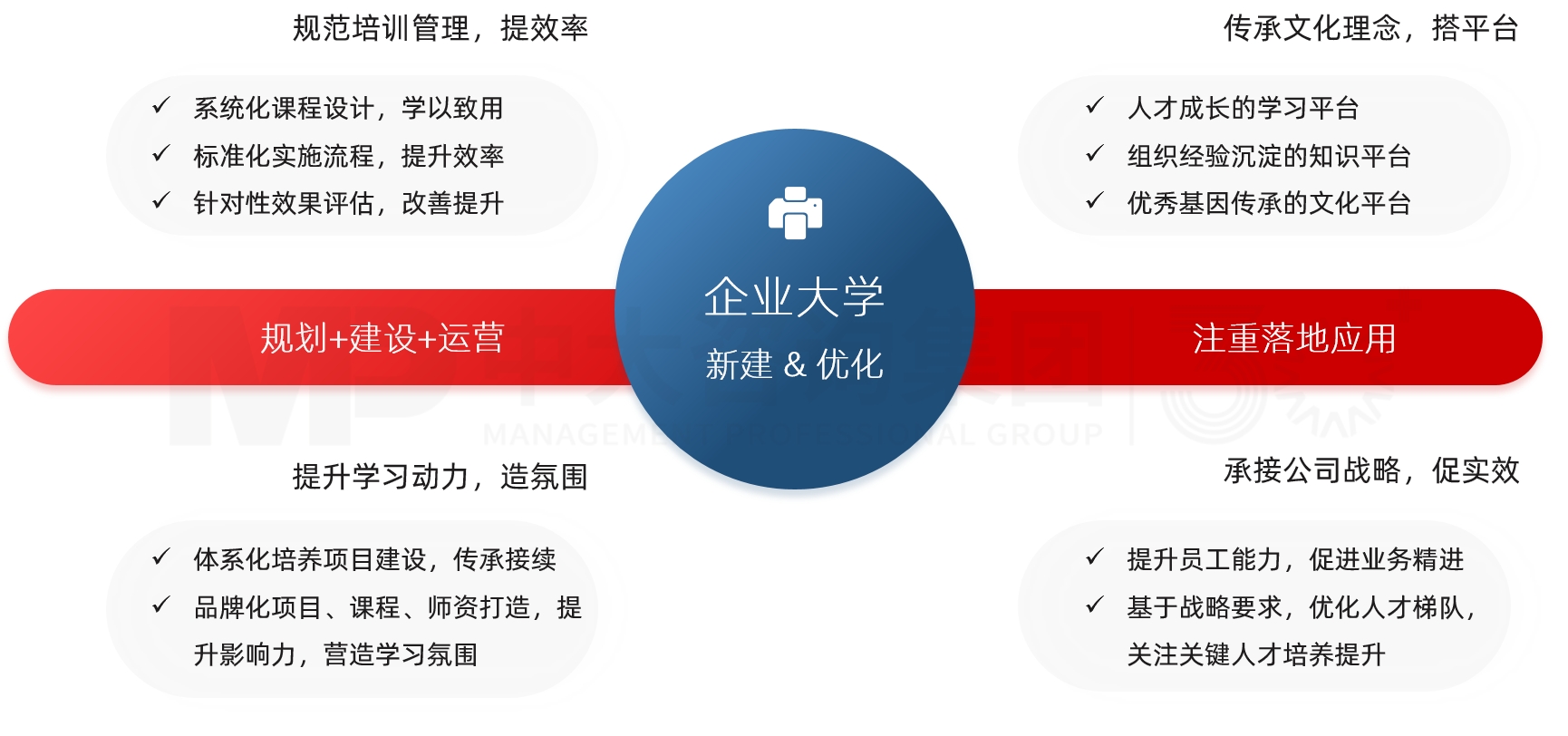 规范培训管理，提效率

✓ 系统化课程设计，学以致用
✓ 标准化实施流程，提升效率
✓ 针对性效果评估，改善提升

传承文化理念，搭平台

✓ 人才成长的学习平台
✓ 组织经验沉淀的知识平台
✓ 优秀基因传承的文化平台

规划+建设+运营

企业大学
新建 & 优化

注重落地应用

MANAGEMENT PROFESSIONAL GROUP

提升学习动力，造氛围

✓ 体系化培养项目建设，传承接续
✓ 品牌化项目、课程、师资打造，提升影响力，营造学习氛围

承接公司战略，促实效

✓ 提升员工能力，促进业务精进
✓ 基于战略要求，优化人才梯队，关注关键人才培养提升